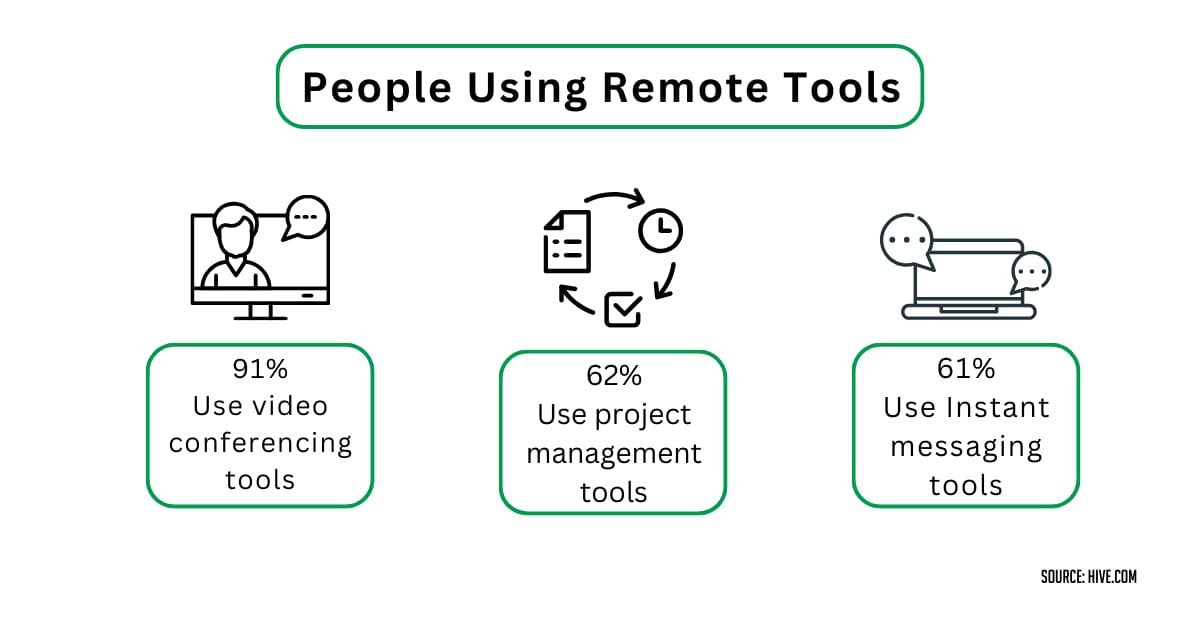 People Using Remote Tools

91%
Use video conferencing tools

62%
Use project management tools

61%
Use Instant messaging tools

SOURCE: HIVE.COM